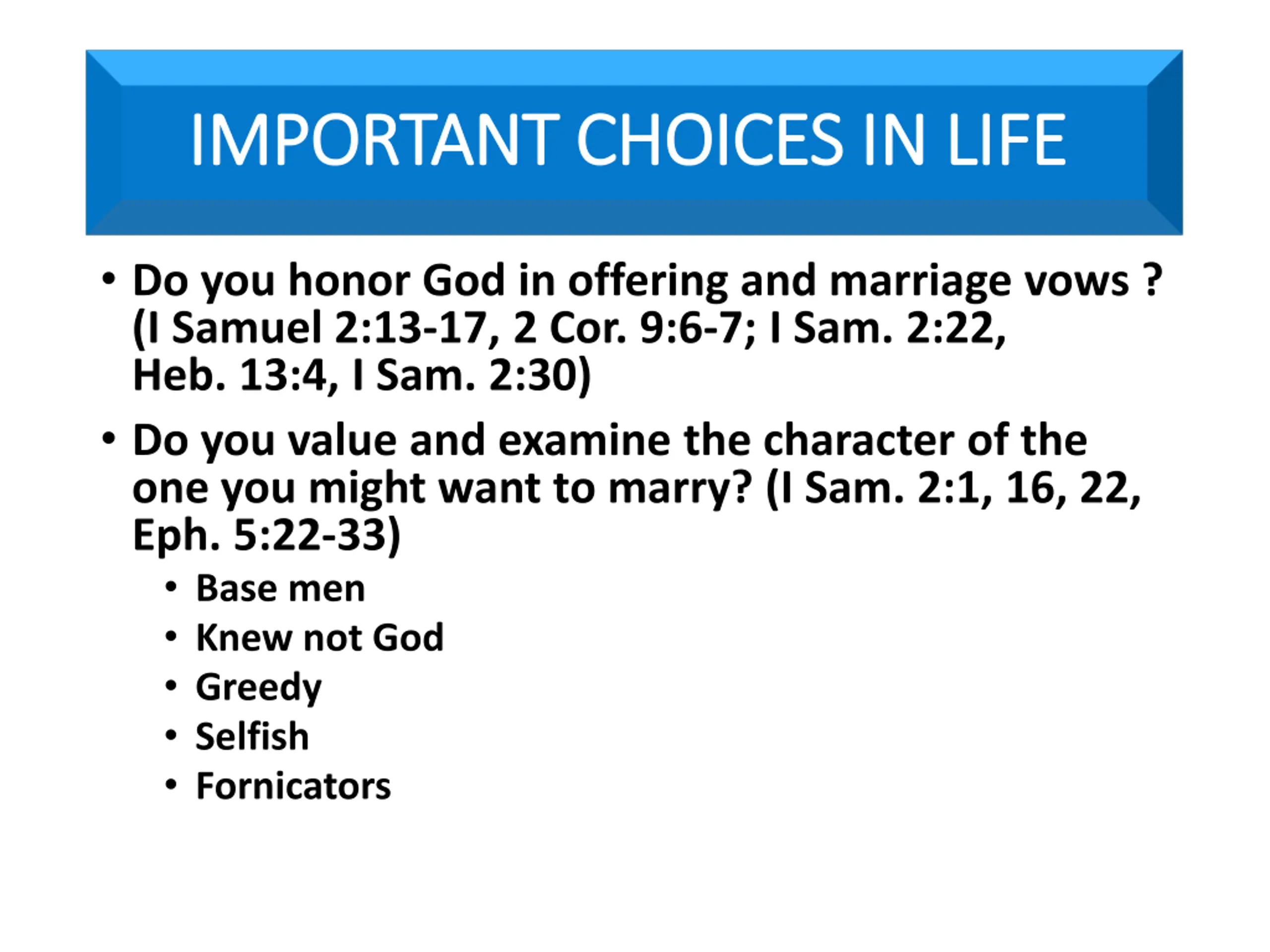 IMPORTANT CHOICES IN LIFE

• Do you honor God in offering and marriage vows ? (I Samuel 2:13-17, 2 Cor. 9:6-7; I Sam. 2:22, Heb. 13:4, I Sam. 2:30)

• Do you value and examine the character of the one you might want to marry? (I Sam. 2:1, 16, 22, Eph. 5:22-33)
  • Base men
  • Knew not God
  • Greedy
  • Selfish
  • Fornicators